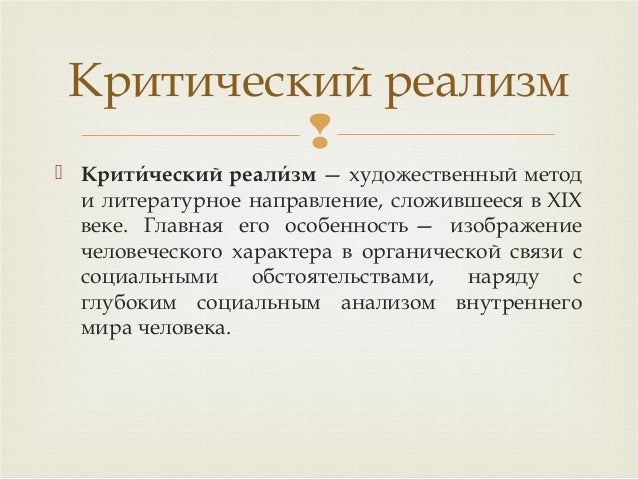 Критический реализм

Крити́ческий реали́зм — художественный метод и литературное направление, сложившееся в XIX веке. Главная его особенность — изображение человеческого характера в органической связи с социальными обстоятельствами, наряду с глубоким социальным анализом внутреннего мира человека.